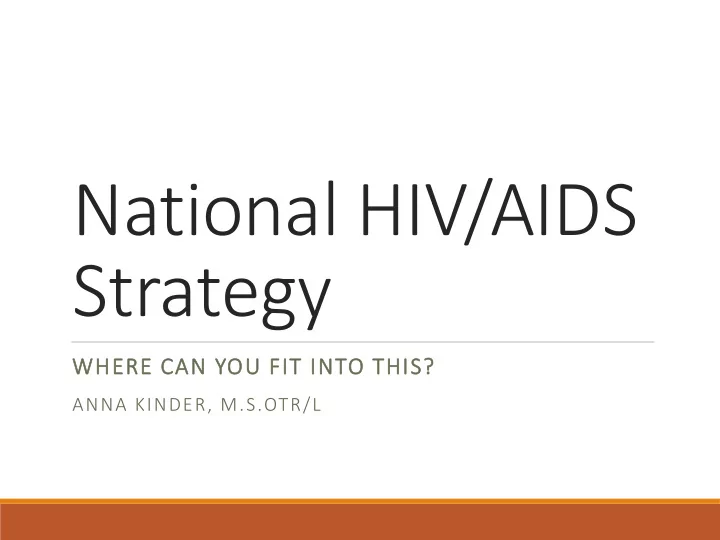 National HIV/AIDS Strategy

WHERE CAN YOU FIT INTO THIS?

ANNA KINDER, M.S.OTR/L